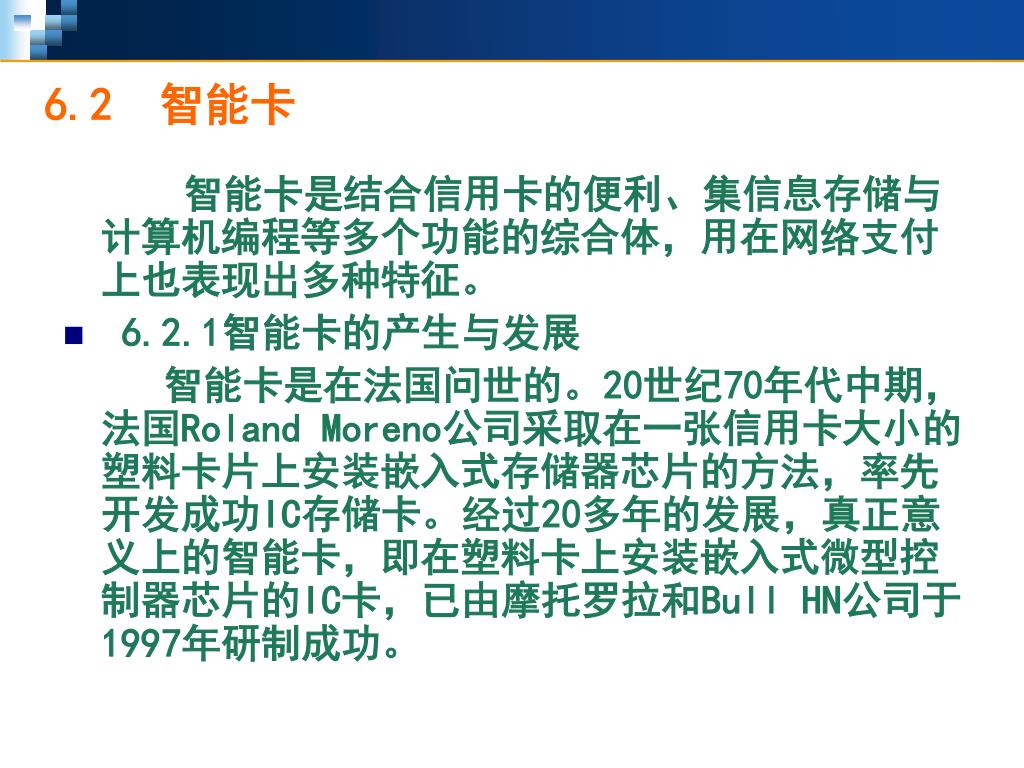 6.2 智能卡

智能卡是结合信用卡的便利、集信息存储与计算机编程等多个功能的综合体，用在网络支付上也表现出多种特征。

6.2.1智能卡的产生与发展

智能卡是在法国问世的。20世纪70年代中期，法国Roland Moreno公司采取在一张信用卡大小的塑料卡片上安装嵌入式存储器芯片的方法，率先开发成功IC存储卡。经过20多年的发展，真正意义上的智能卡，即在塑料卡上安装嵌入式微型控制器芯片的IC卡，已由摩托罗拉和Bull HN公司于1997年研制成功。